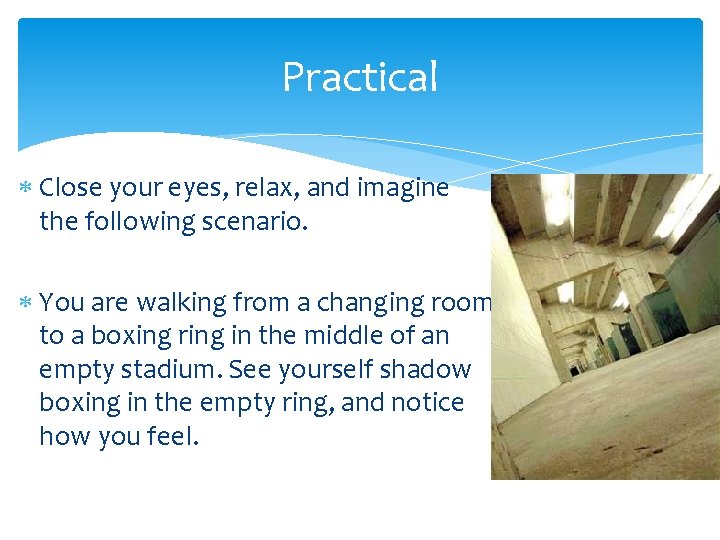 Practical

* Close your eyes, relax, and imagine the following scenario.

* You are walking from a changing room to a boxing ring in the middle of an empty stadium. See yourself shadow boxing in the empty ring, and notice how you feel.